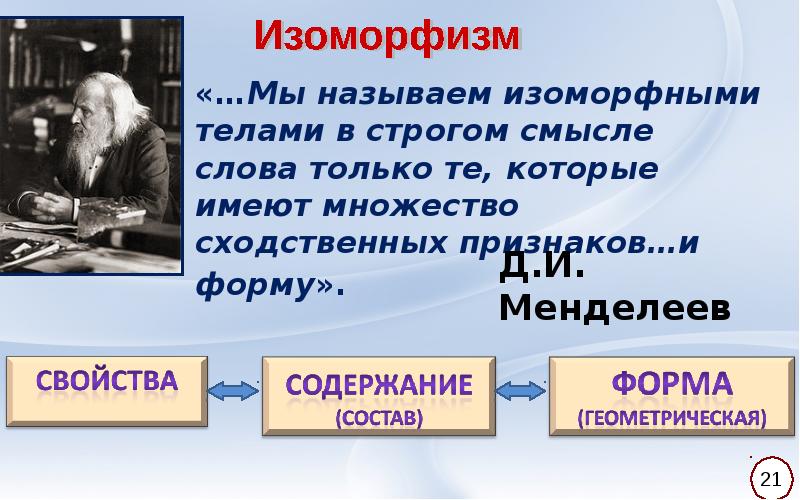 Изоморфизм

«…Мы называем изоморфными телами в строгом смысле слова только те, которые имеют множество сходственных признаков…и форму».

Д.И. Менделеев

СВОЙСТВА

СОДЕРЖАНИЕ
(СОСТАВ)

ФОРМА
(ГЕОМЕТРИЧЕСКАЯ)

21